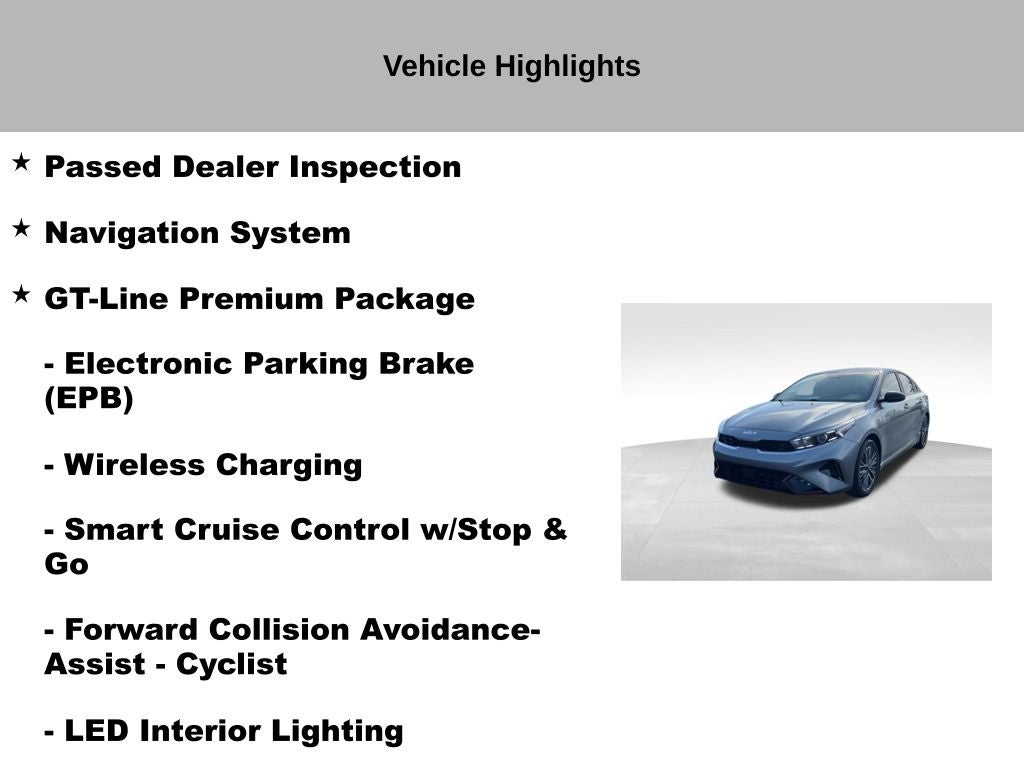 Vehicle Highlights

★ Passed Dealer Inspection

★ Navigation System

★ GT-Line Premium Package

- Electronic Parking Brake (EPB)

- Wireless Charging

- Smart Cruise Control w/Stop & Go

- Forward Collision Avoidance-Assist - Cyclist

- LED Interior Lighting